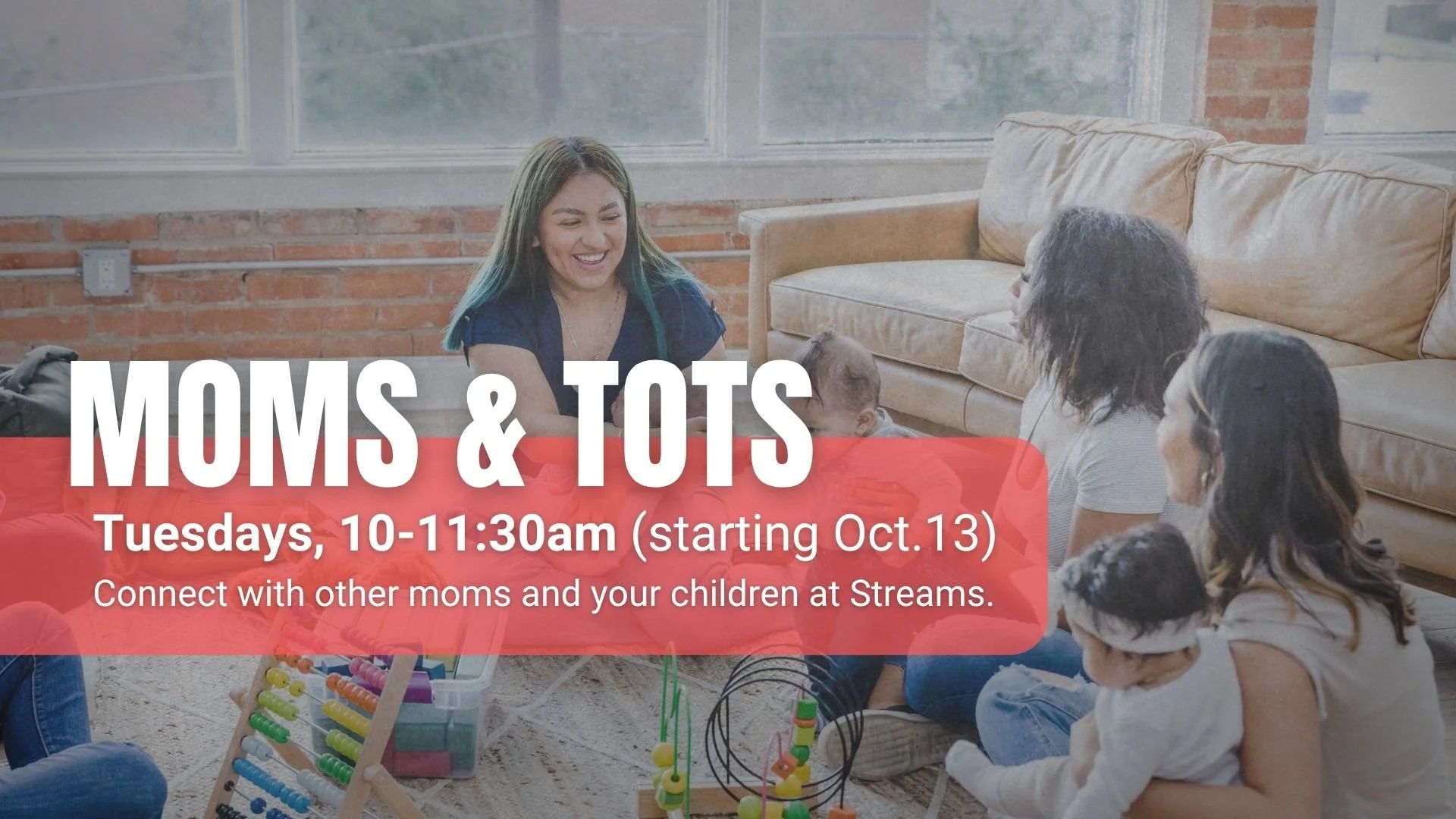 MOMS & TOTS

Tuesdays, 10-11:30am (starting Oct.13)

Connect with other moms and your children at Streams.